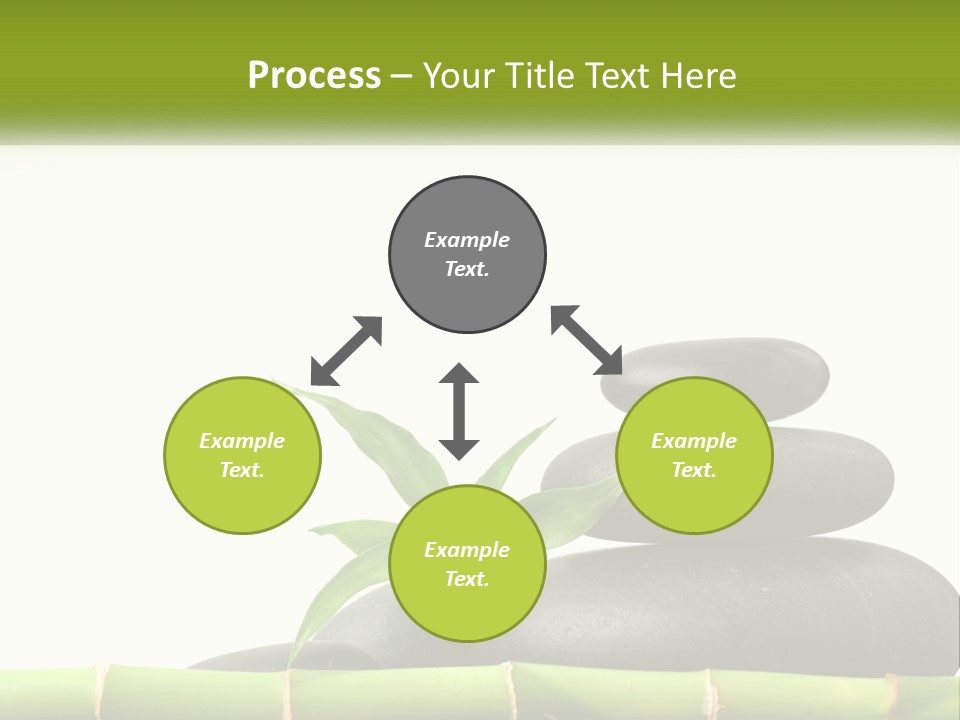 Process – Your Title Text Here

Example Text.

Example Text.

Example Text.

Example Text.